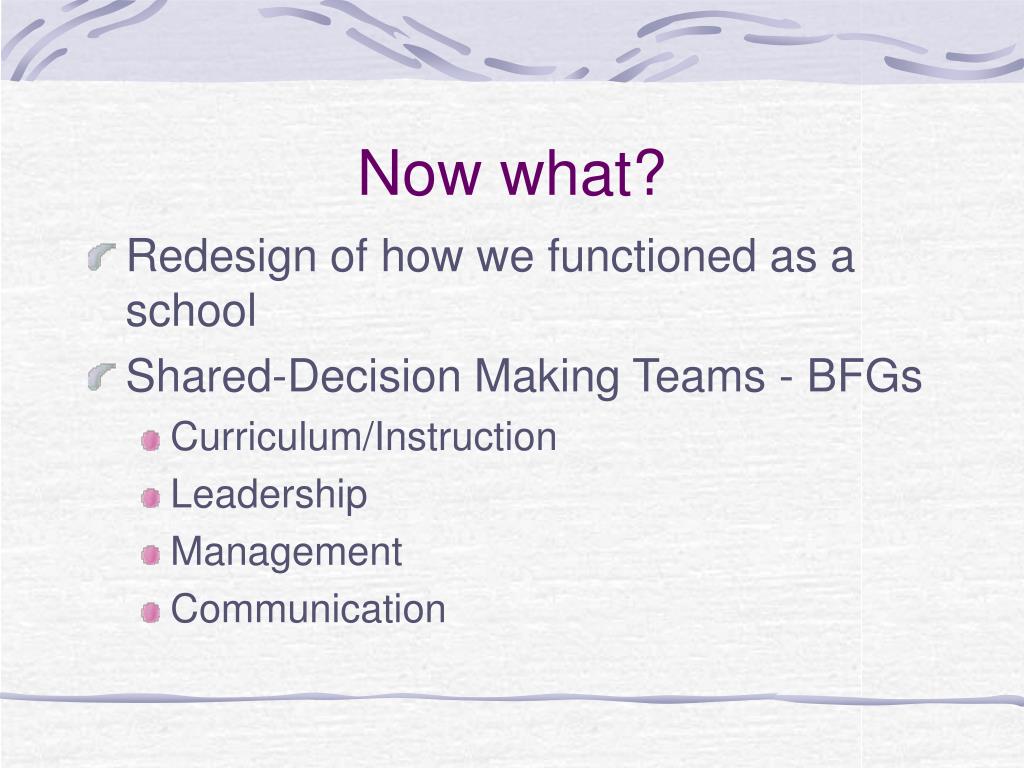 Now what?

Redesign of how we functioned as a school

Shared-Decision Making Teams - BFGs

Curriculum/Instruction

Leadership

Management

Communication